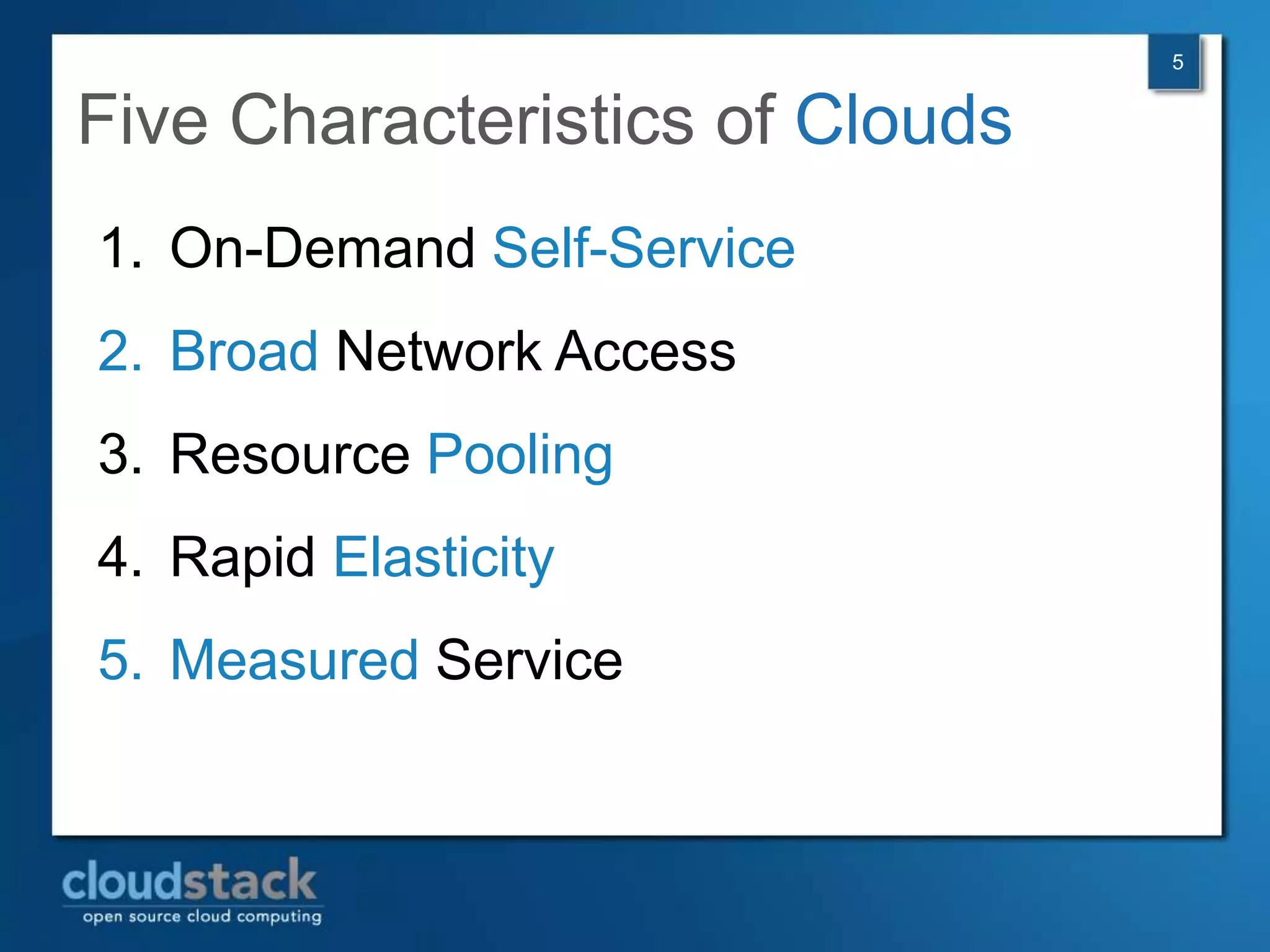 5

Five Characteristics of Clouds

1. On-Demand Self-Service
2. Broad Network Access
3. Resource Pooling
4. Rapid Elasticity
5. Measured Service

cloudstack
open source cloud computing